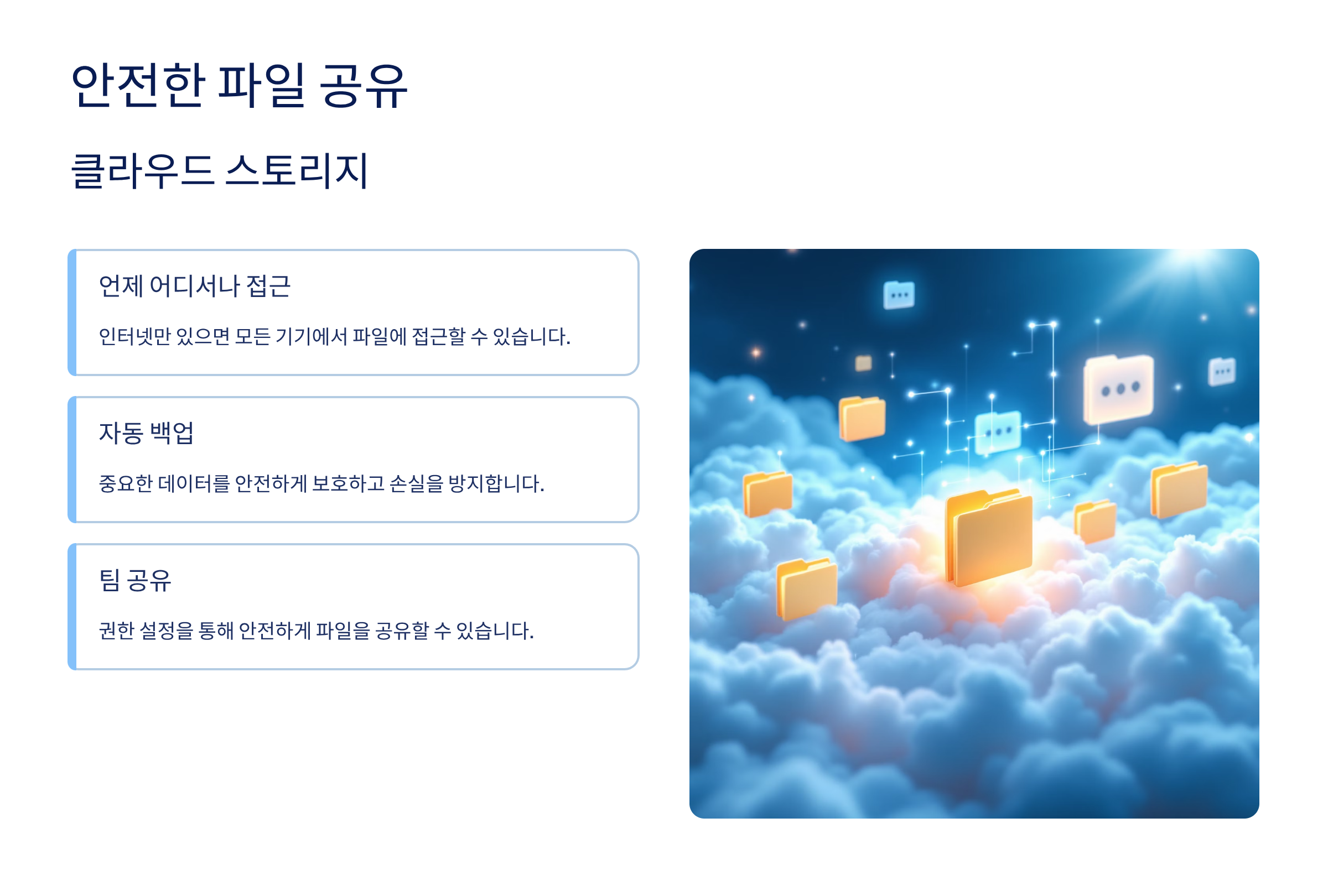 안전한 파일 공유

클라우드 스토리지

언제 어디서나 접근

인터넷만 있으면 모든 기기에서 파일에 접근할 수 있습니다.

자동 백업

중요한 데이터를 안전하게 보호하고 손실을 방지합니다.

팀 공유

권한 설정을 통해 안전하게 파일을 공유할 수 있습니다.